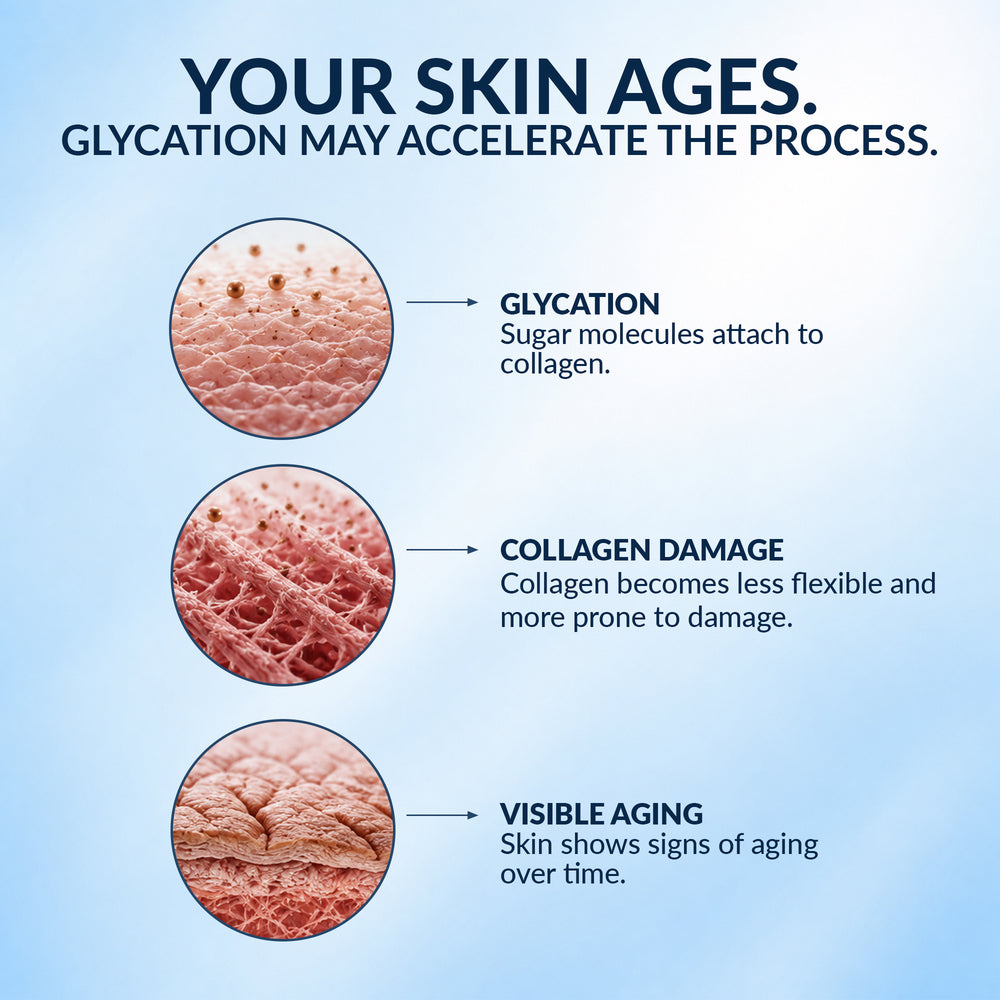 YOUR SKIN AGES.
GLYCATION MAY ACCELERATE THE PROCESS.

GLYCATION
Sugar molecules attach to collagen.

COLLAGEN DAMAGE
Collagen becomes less flexible and more prone to damage.

VISIBLE AGING
Skin shows signs of aging over time.